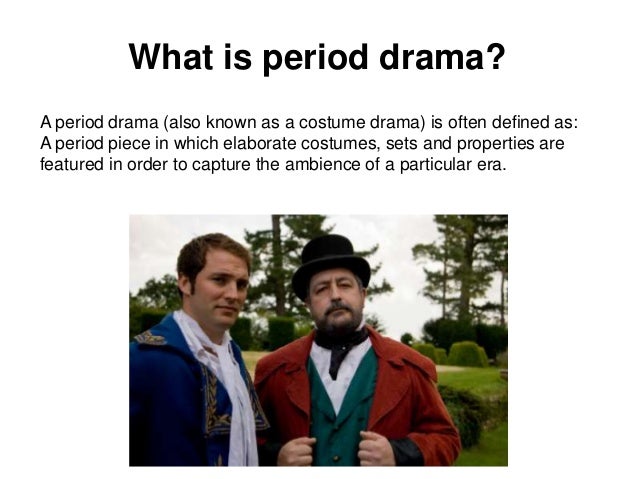 What is period drama?

A period drama (also known as a costume drama) is often defined as: A period piece in which elaborate costumes, sets and properties are featured in order to capture the ambience of a particular era.